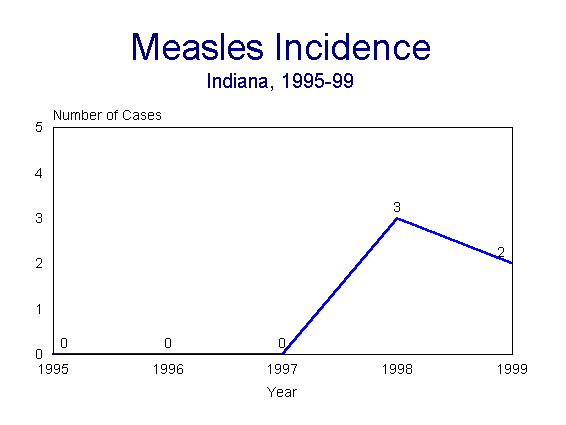 Measles Incidence
Indiana, 1995-99

Number of Cases

5
4
3
2
1
0

0
0
0
3
2

1995
1996
1997
1998
1999

Year